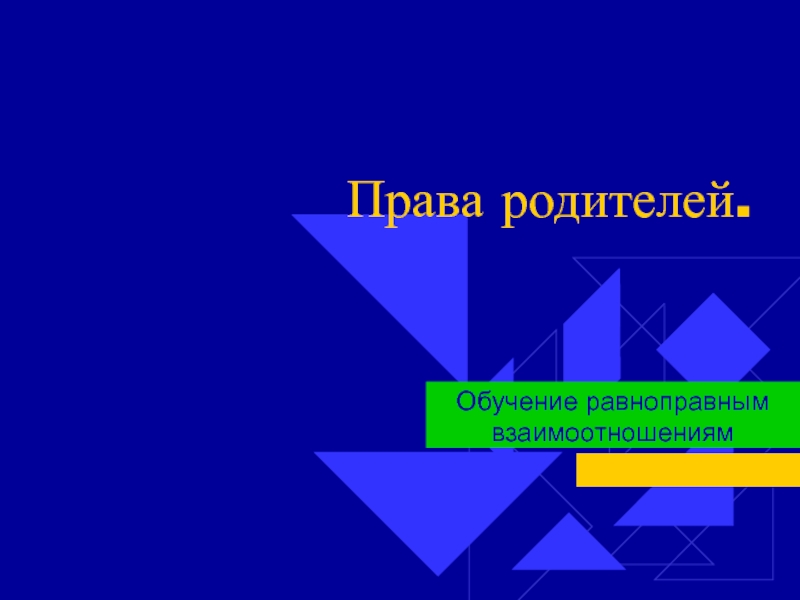 Права родителей.

Обучение равноправным взаимоотношениям